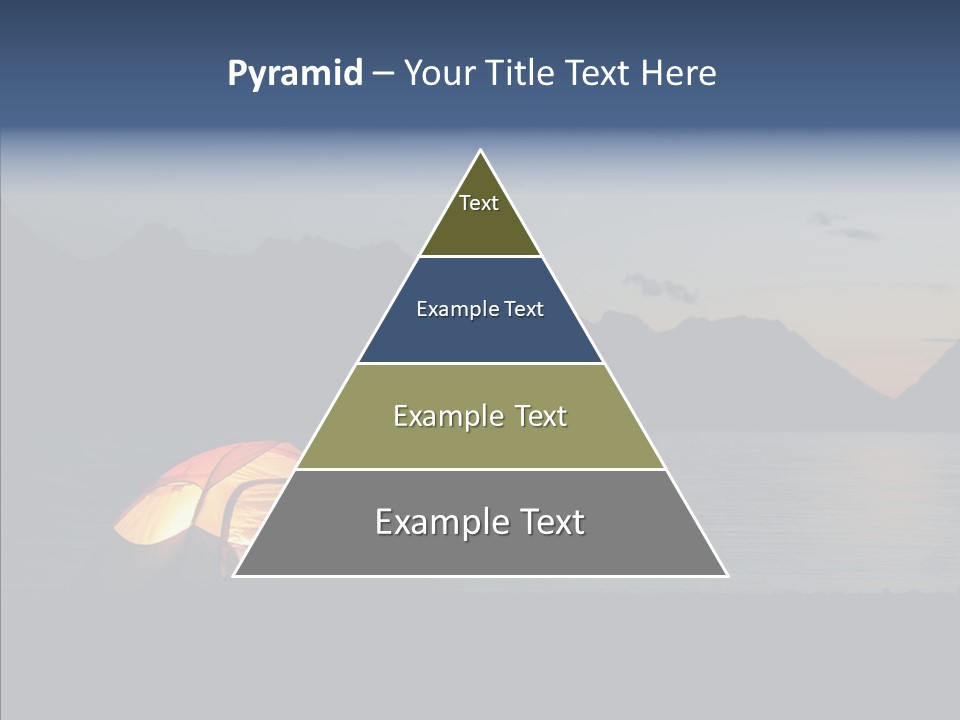 Pyramid – Your Title Text Here

Text

Example Text

Example Text

Example Text